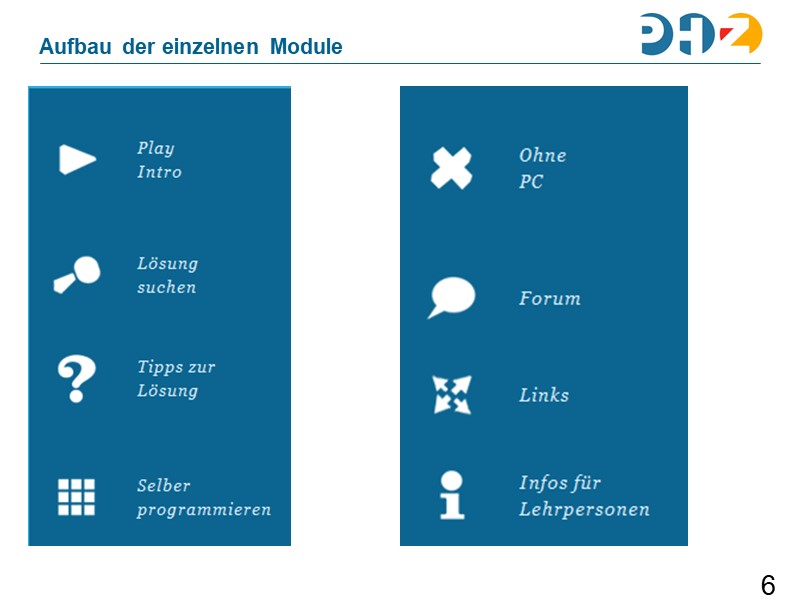 Aufbau der einzelnen Module

PHZ

Play Intro

Lösung suchen

Tipps zur Lösung

Selber programmieren

Ohne PC

Forum

Links

Infos für Lehrpersonen

6